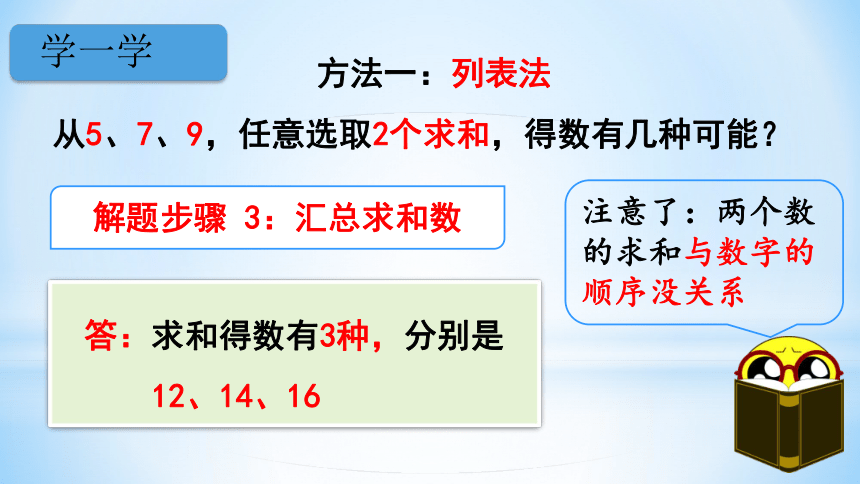 学一学

方法一：列表法

从5、7、9，任意选取2个求和，得数有几种可能？

解题步骤 3：汇总求和数

注意了：两个数的求和与数字的顺序没关系

答：求和得数有3种，分别是 12、14、16